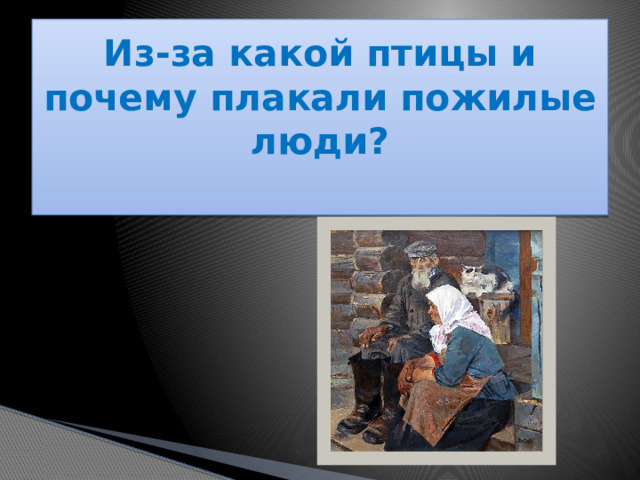 Из-за какой птицы и почему плакали пожилые люди?